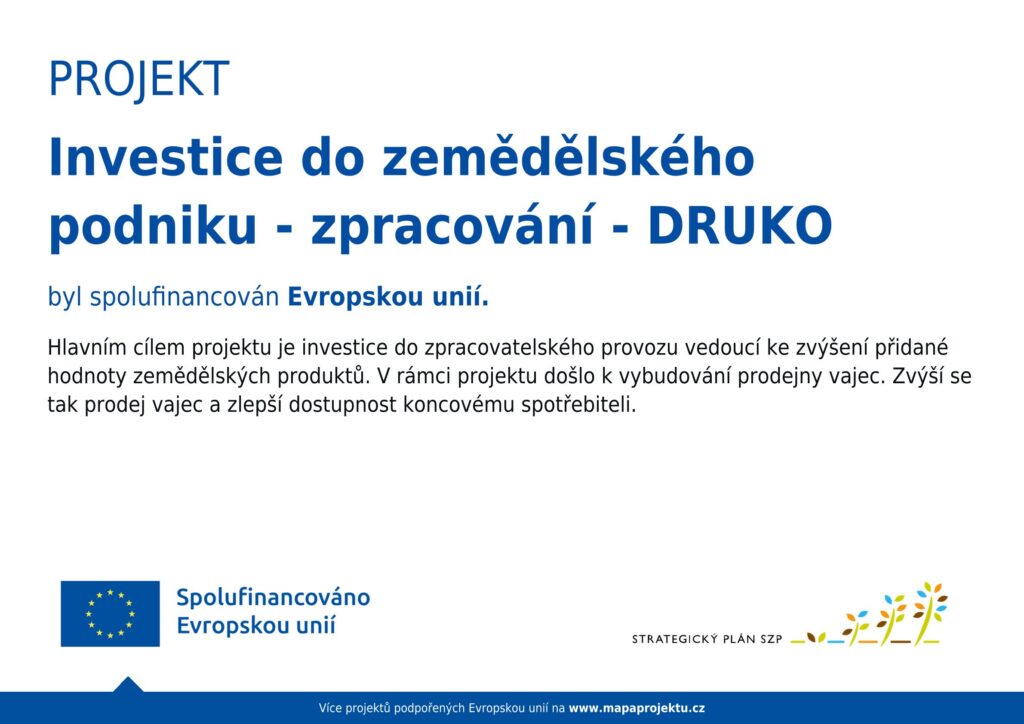 PROJEKT

Investice do zemědělského podniku - zpracování - DRUKO

byl spolufinancován Evropskou unií.

Hlavním cílem projektu je investice do zpracovatelského provozu vedoucí ke zvýšení přidané hodnoty zemědělských produktů. V rámci projektu došlo k vybudování prodejny vajec. Zvýší se tak prodej vajec a zlepší dostupnost koncovému spotřebiteli.

Spolufinancováno Evropskou unií

STRATEGICKÝ PLÁN SZP

Více projektů podpořených Evropskou unií na www.mapaprojektu.cz